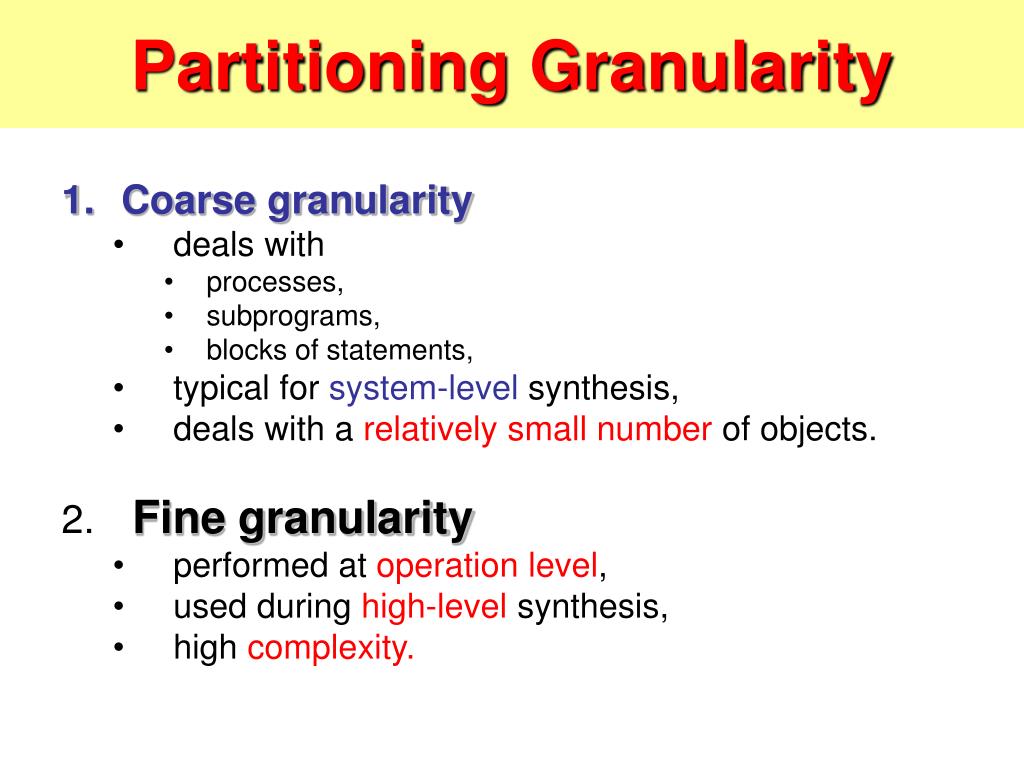 Partitioning Granularity

1. Coarse granularity
• deals with
• processes,
• subprograms,
• blocks of statements,
• typical for system-level synthesis,
• deals with a relatively small number of objects.

2. Fine granularity
• performed at operation level,
• used during high-level synthesis,
• high complexity.